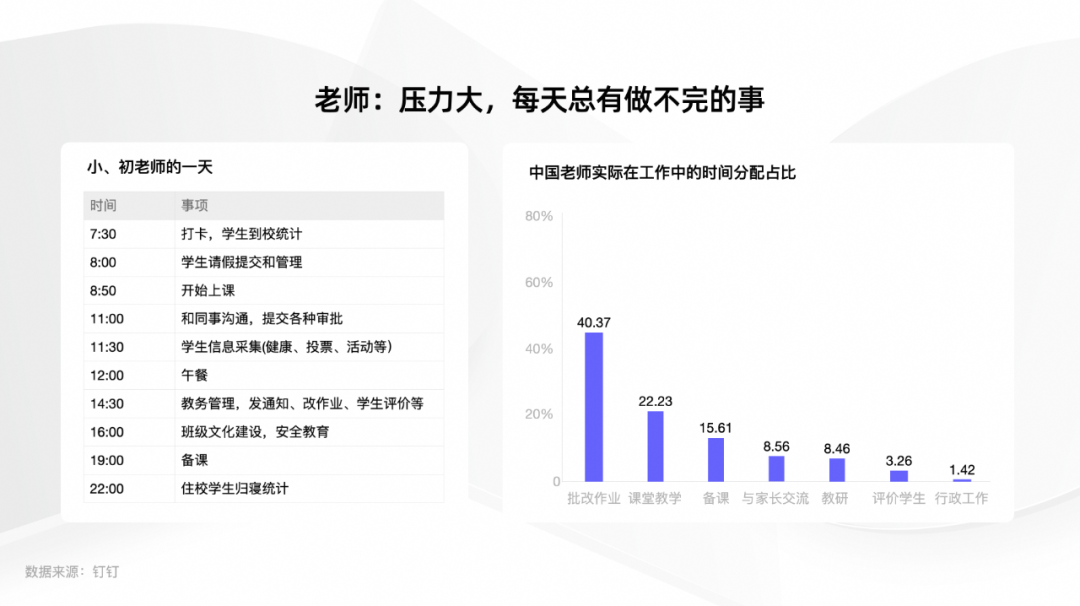 老师：压力大，每天总有做不完的事

小、初老师的一天

| 时间 | 事项 |
|---|---|
| 7:30 | 打卡，学生到校统计 |
| 8:00 | 学生请假提交和管理 |
| 8:50 | 开始上课 |
| 11:00 | 和同事沟通，提交各种审批 |
| 11:30 | 学生信息采集(健康、投票、活动等) |
| 12:00 | 午餐 |
| 14:30 | 教务管理，发通知、改作业、学生评价等 |
| 16:00 | 班级文化建设，安全教育 |
| 19:00 | 备课 |
| 22:00 | 住校学生归寝统计 |

中国老师实际在工作中的时间分配占比

80%
60%
40%
20%
0

40.37
22.23
15.61
8.56
8.46
3.26
1.42

批改作业 课堂教学 备课 与家长交流 教研 评价学生 行政工作

数据来源：钉钉